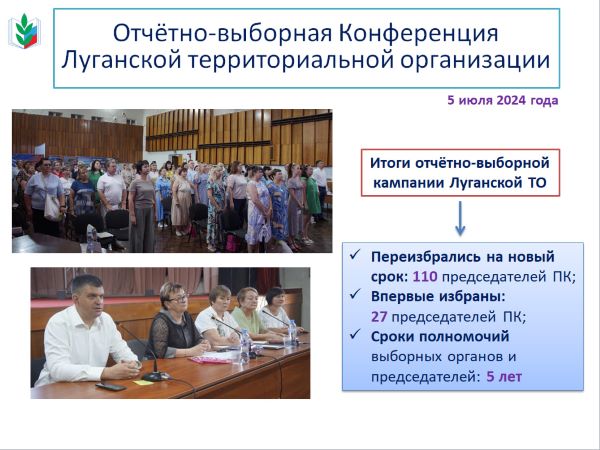 Отчётно-выборная Конференция Луганской территориальной организации

5 июля 2024 года

Итоги отчётно-выборной кампании Луганской ТО

✓ Переизбрались на новый срок: 110 председателей ПК;
✓ Впервые избраны: 27 председателей ПК;
✓ Сроки полномочий выборных органов и председателей: 5 лет